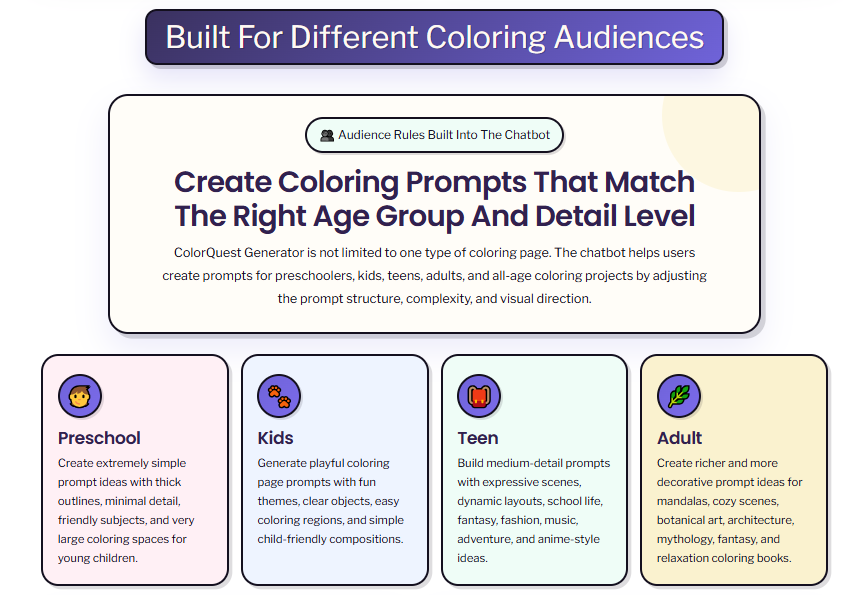 Built For Different Coloring Audiences

Audience Rules Built Into The Chatbot

Create Coloring Prompts That Match The Right Age Group And Detail Level

ColorQuest Generator is not limited to one type of coloring page. The chatbot helps users create prompts for preschoolers, kids, teens, adults, and all-age coloring projects by adjusting the prompt structure, complexity, and visual direction.

Preschool

Create extremely simple prompt ideas with thick outlines, minimal detail, friendly subjects, and very large coloring spaces for young children.

Kids

Generate playful coloring page prompts with fun themes, clear objects, easy coloring regions, and simple child-friendly compositions.

Teen

Build medium-detail prompts with expressive scenes, dynamic layouts, school life, fantasy, fashion, music, adventure, and anime-style ideas.

Adult

Create richer and more decorative prompt ideas for mandalas, cozy scenes, botanical art, architecture, mythology, fantasy, and relaxation coloring books.